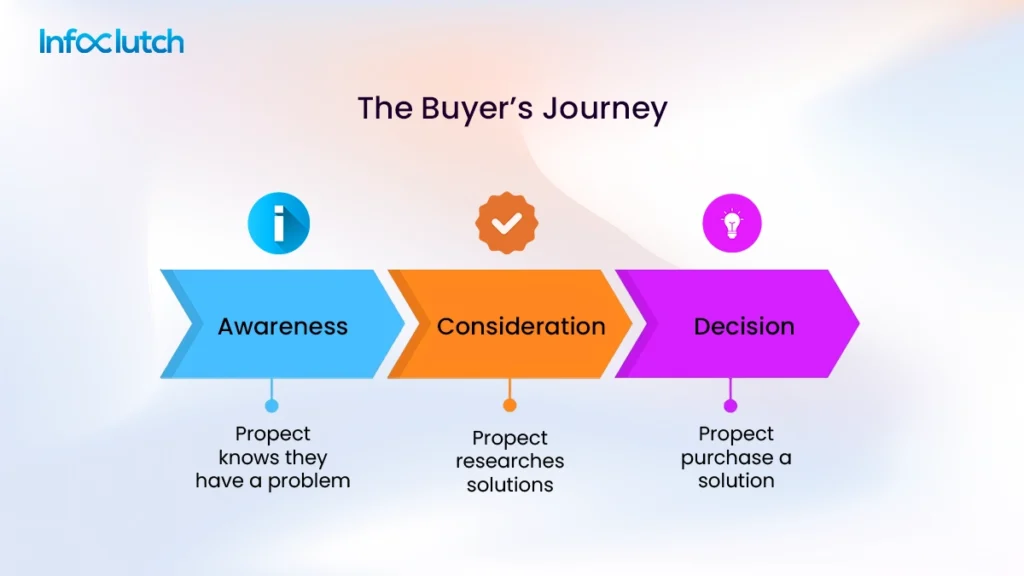 Infoclutch

The Buyer's Journey

Awareness

Consideration

Decision

Propect knows they have a problem

Propect researches solutions

Propect purchase a solution